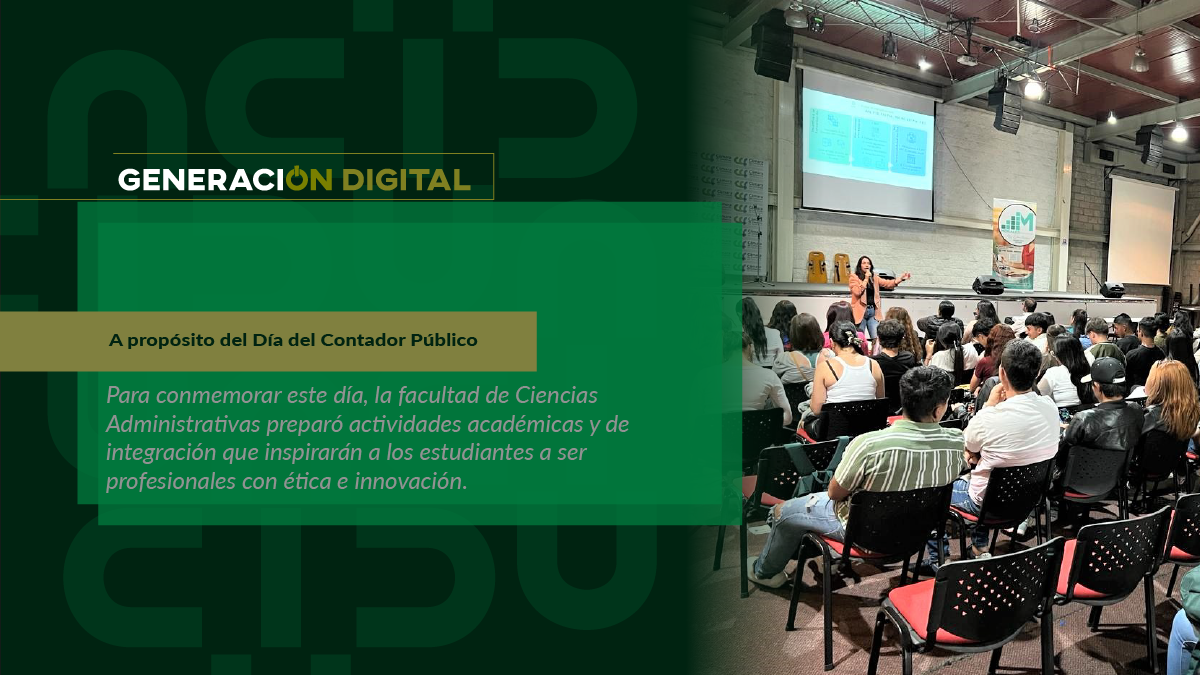 GENERACION DIGITAL

A propósito del Día del Contador Público

Para conmemorar este día, la facultad de Ciencias Administrativas preparó actividades académicas y de integración que inspirarán a los estudiantes a ser profesionales con ética e innovación.